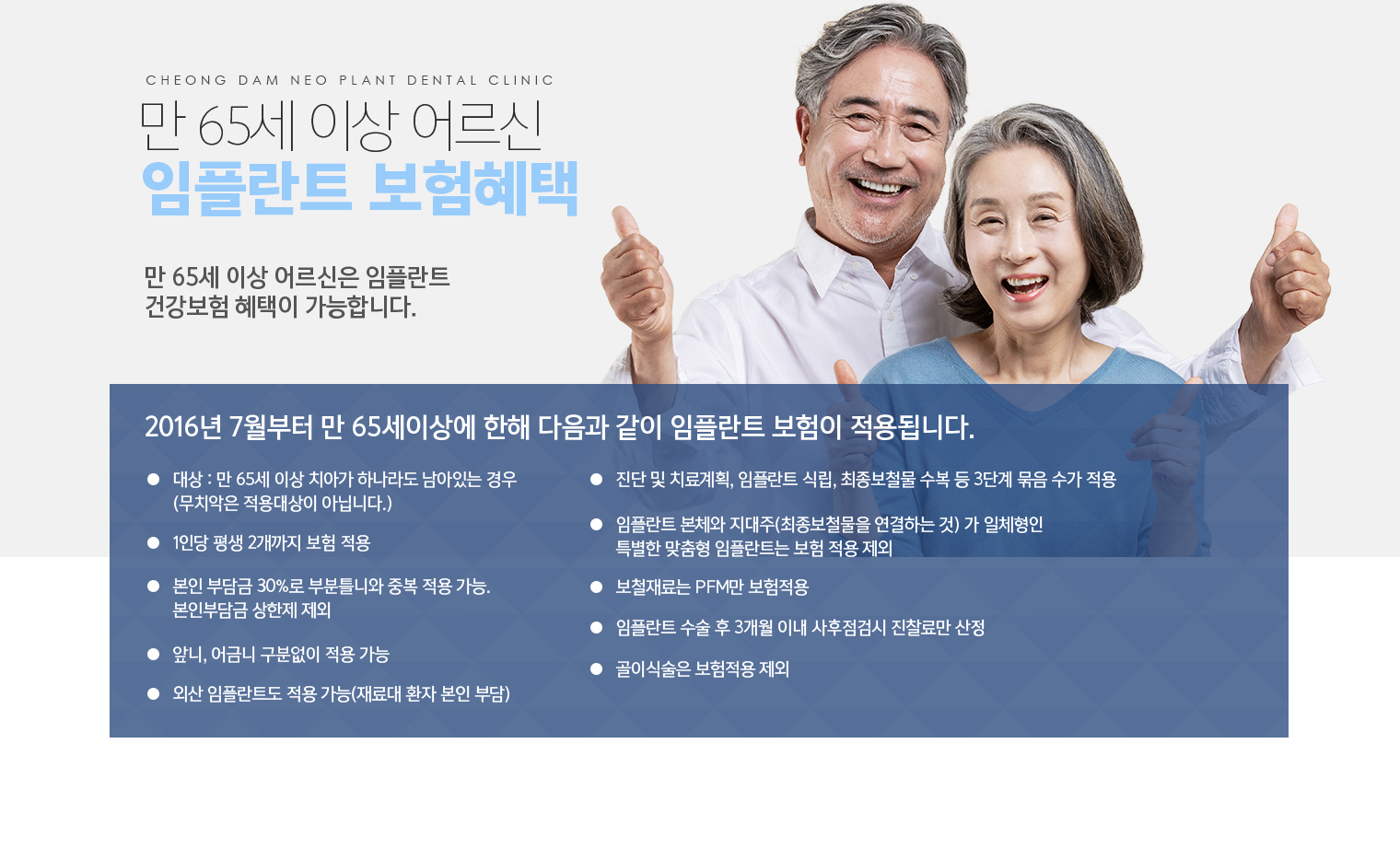 CHEONG DAM NEO PLANT DENTAL CLINIC

만 65세 이상 어르신
임플란트 보험혜택

만 65세 이상 어르신은 임플란트
건강보험 혜택이 가능합니다.

2016년 7월부터 만 65세이상에 한해 다음과 같이 임플란트 보험이 적용됩니다.

● 대상 : 만 65세 이상 치아가 하나라도 남아있는 경우 (무치악은 적용대상이 아닙니다.)

● 1인당 평생 2개까지 보험 적용

● 본인 부담금 30%로 부분틀니와 중복 적용 가능. 본인부담금 상한제 제외

● 앞니, 어금니 구분없이 적용 가능

● 외산 임플란트도 적용 가능(재료대 환자 본인 부담)

● 진단 및 치료계획, 임플란트 식립, 최종보철물 수복 등 3단계 묶음 수가 적용

● 임플란트 본체와 지대주(최종보철물을 연결하는 것) 가 일체형인 특별한 맞춤형 임플란트는 보험 적용 제외

● 보철재료는 PFM만 보험적용

● 임플란트 수술 후 3개월 이내 사후점검시 진찰료만 산정

● 골이식술은 보험적용 제외